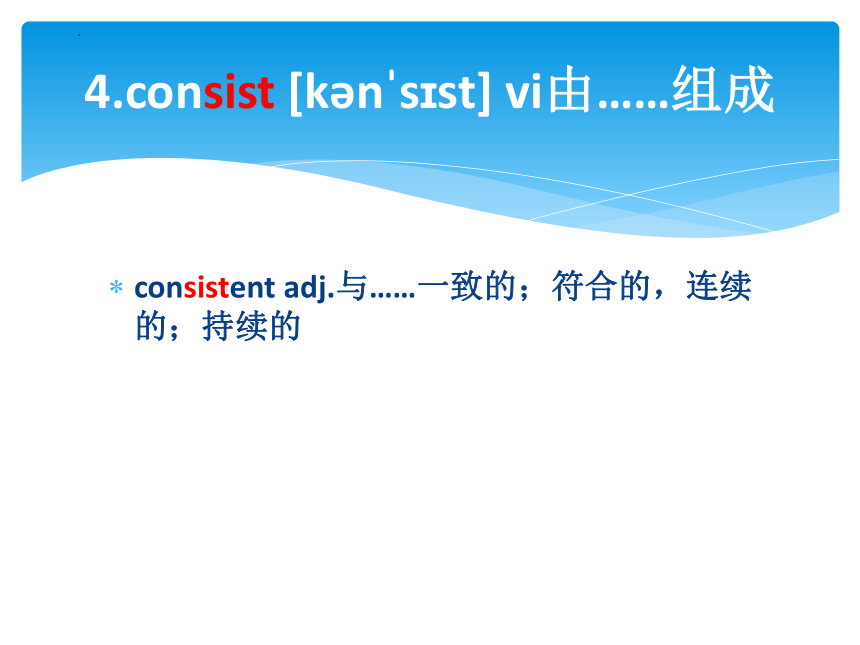 4.consist [kənˈsɪst] vi由……组成

* consistent adj.与……一致的；符合的，连续的；持续的